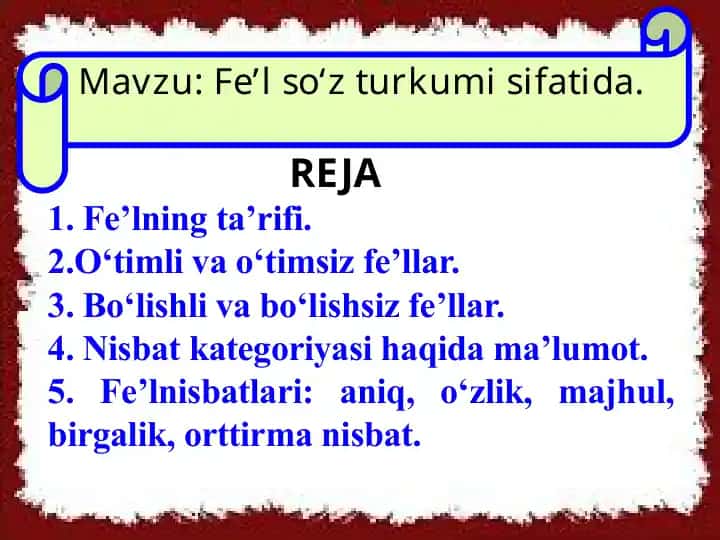 Mavzu: Fe’l so‘z turkumi sifatida.

REJA

1. Fe’lning ta’rifi.
2.O‘timli va o‘timsiz fe’llar.
3. Bo‘lishli va bo‘lishsiz fe’llar.
4. Nisbat kategoriyasi haqida ma’lumot.
5. Fe’lnisbatlari: aniq, o‘zlik, majhul, birgalik, orttirma nisbat.